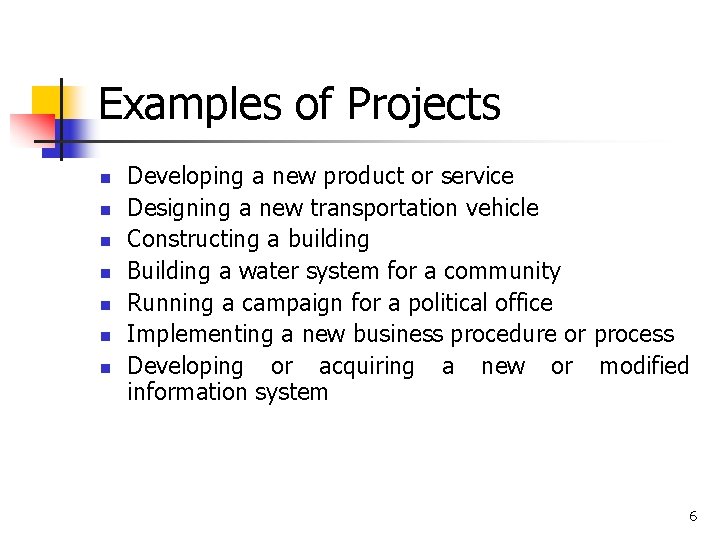 Examples of Projects

- Developing a new product or service
- Designing a new transportation vehicle
- Constructing a building
- Building a water system for a community
- Running a campaign for a political office
- Implementing a new business procedure or process
- Developing or acquiring a new or modified information system

6